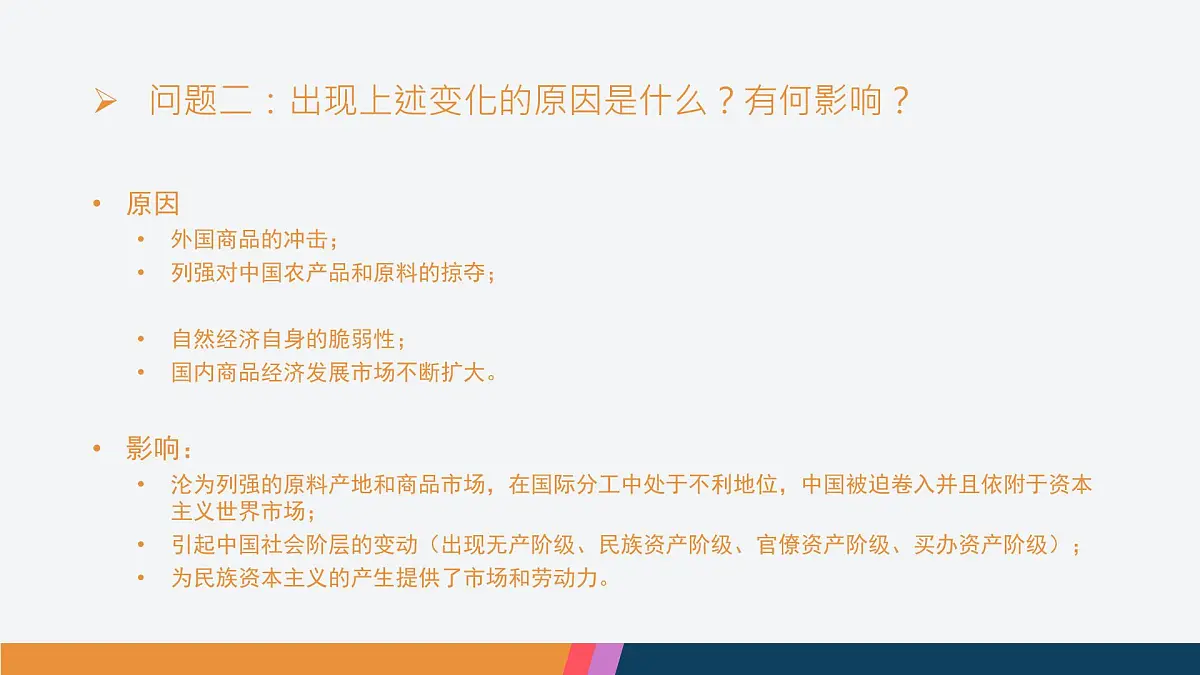 ➢ 问题二：出现上述变化的原因是什么？有何影响？

• 原因
• 外国商品的冲击；
• 列强对中国农产品和原料的掠夺；

• 自然经济自身的脆弱性；
• 国内商品经济发展市场不断扩大。

• 影响：
• 沦为列强的原料产地和商品市场，在国际分工中处于不利地位，中国被迫卷入并且依附于资本主义世界市场；
• 引起中国社会阶层的变动（出现无产阶级、民族资产阶级、官僚资产阶级、买办资产阶级）；
• 为民族资本主义的产生提供了市场和劳动力。